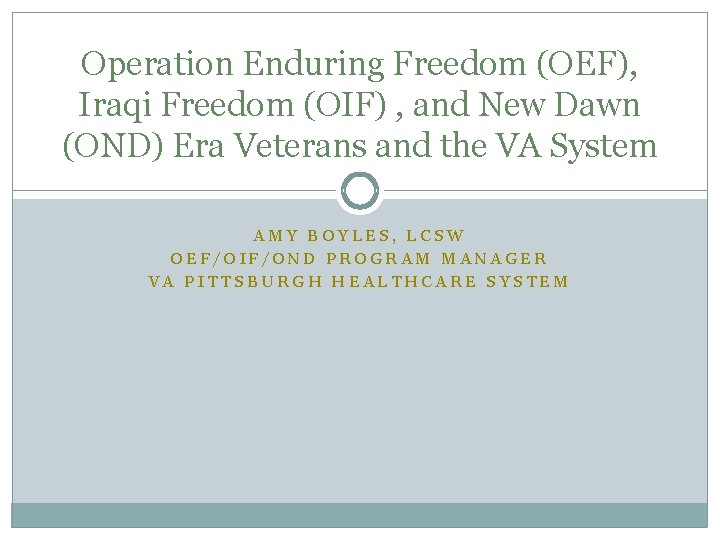 Operation Enduring Freedom (OEF), Iraqi Freedom (OIF) , and New Dawn (OND) Era Veterans and the VA System

AMY BOYLES, LCSW
OEF/OIF/OND PROGRAM MANAGER
VA PITTSBURGH HEALTHCARE SYSTEM